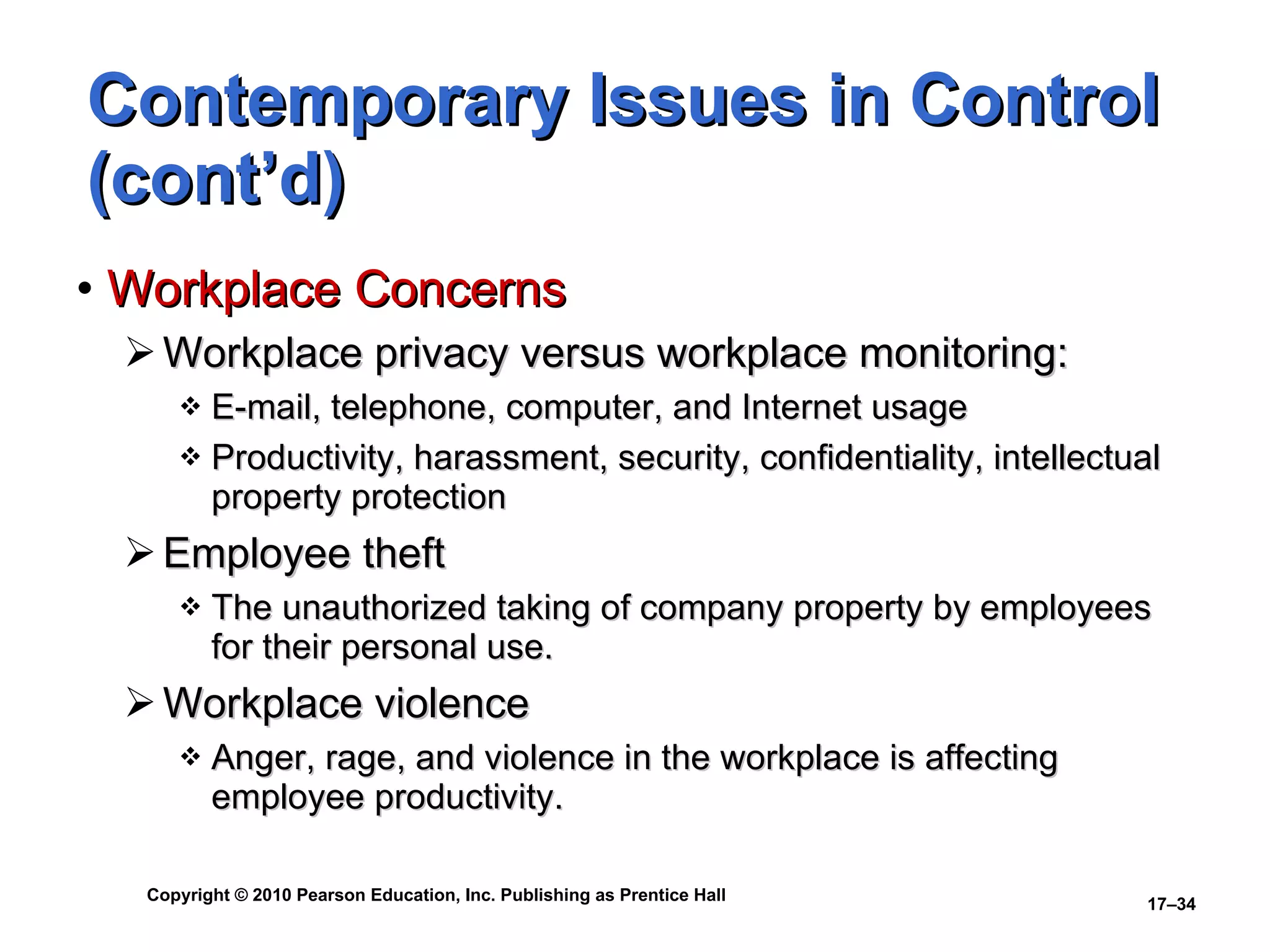 Contemporary Issues in Control (cont'd)

• Workplace Concerns

➢ Workplace privacy versus workplace monitoring:

❖ E-mail, telephone, computer, and Internet usage

❖ Productivity, harassment, security, confidentiality, intellectual property protection

➢ Employee theft

❖ The unauthorized taking of company property by employees for their personal use.

➢ Workplace violence

❖ Anger, rage, and violence in the workplace is affecting employee productivity.

Copyright © 2010 Pearson Education, Inc. Publishing as Prentice Hall

17–34